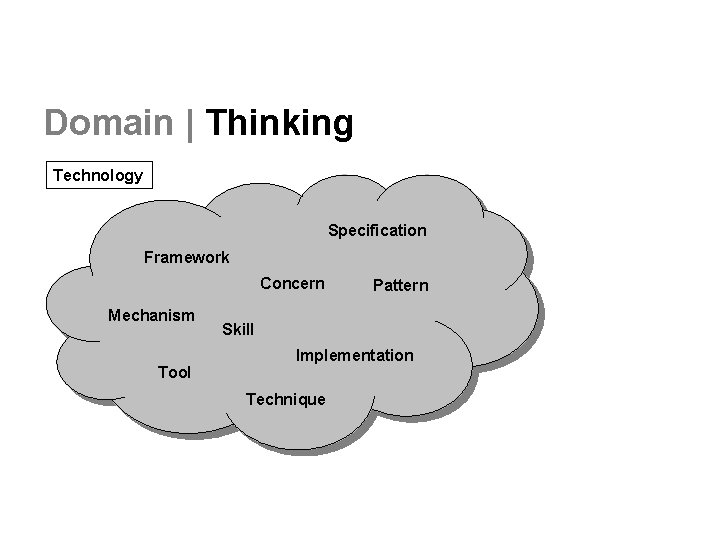 Domain | Thinking

Technology

Specification

Framework

Concern

Pattern

Mechanism

Skill

Implementation

Tool

Technique